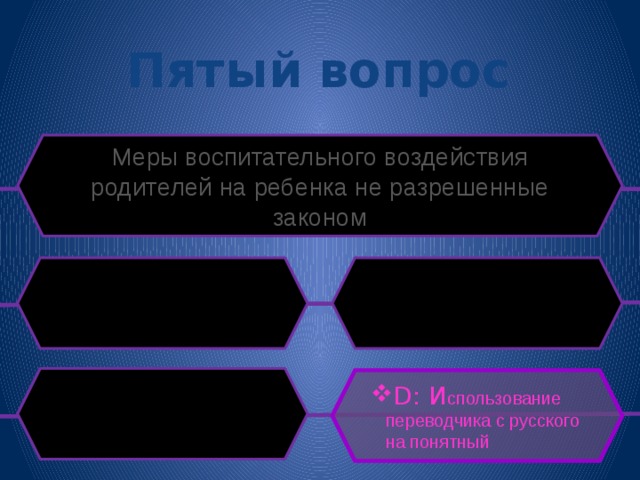 Пятый вопрос

Меры воспитательного воздействия родителей на ребенка не разрешенные законом

D: Использование переводчика с русского на понятный